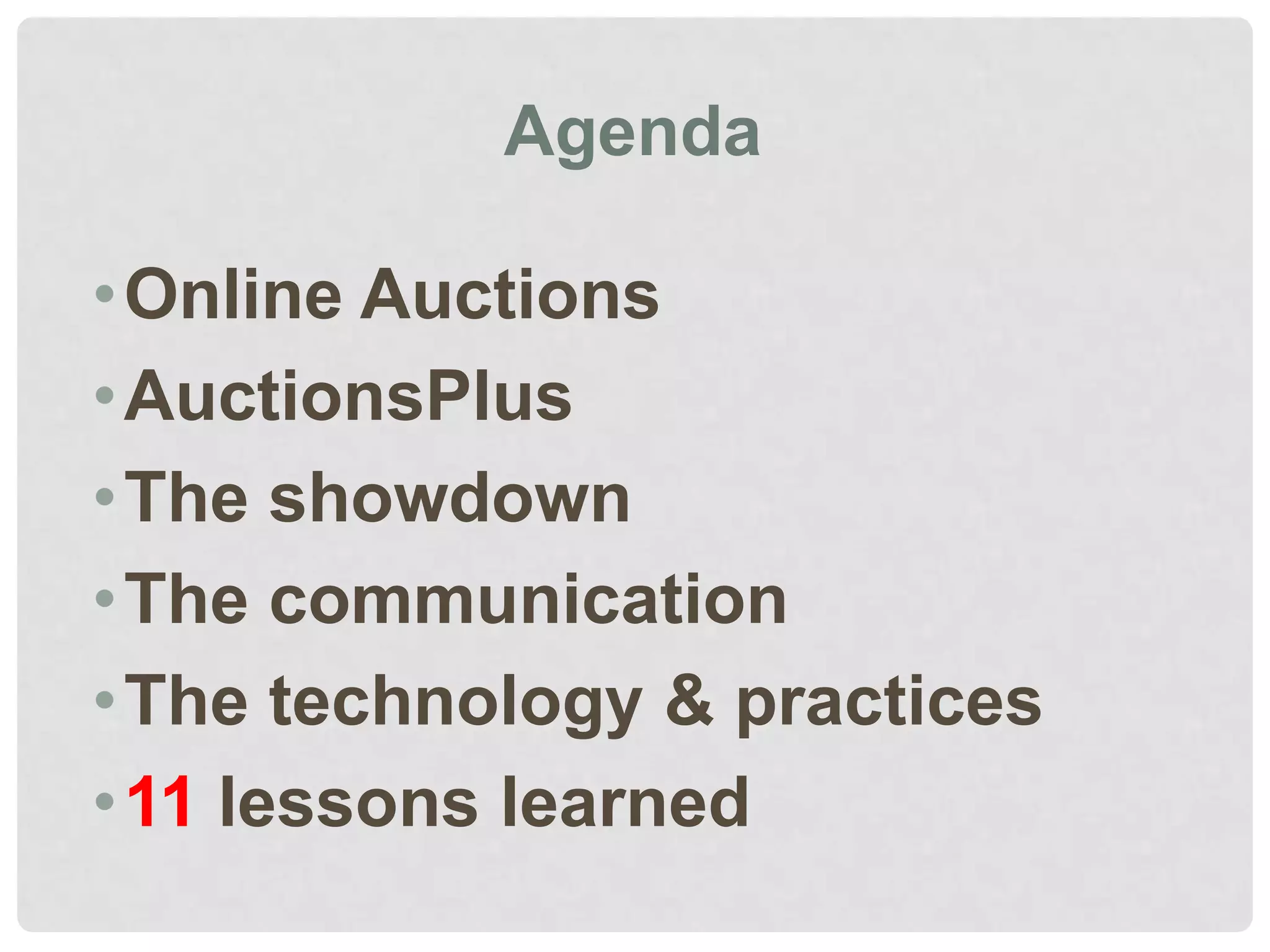 Agenda

• Online Auctions
• AuctionsPlus
• The showdown
• The communication
• The technology & practices
• 11 lessons learned